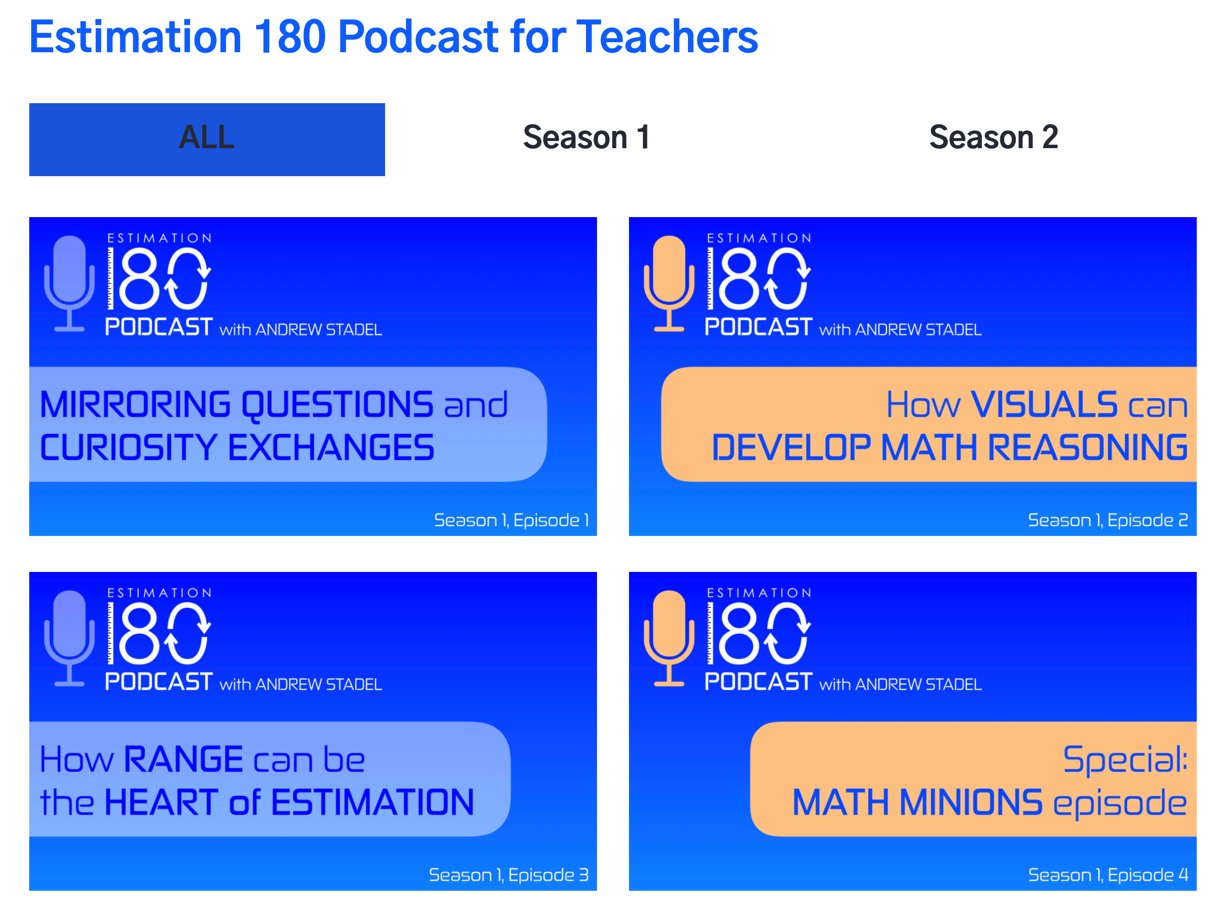 Estimation 180 Podcast for Teachers

ALL

Season 1

Season 2

ESTIMATION 180 PODCAST with ANDREW STADEL

MIRRORING QUESTIONS and CURIOSITY EXCHANGES

Season 1, Episode 1

ESTIMATION 180 PODCAST with ANDREW STADEL

How VISUALS can DEVELOP MATH REASONING

Season 1, Episode 2

ESTIMATION 180 PODCAST with ANDREW STADEL

How RANGE can be the HEART of ESTIMATION

Season 1, Episode 3

ESTIMATION 180 PODCAST with ANDREW STADEL

Special: MATH MINIONS episode

Season 1, Episode 4